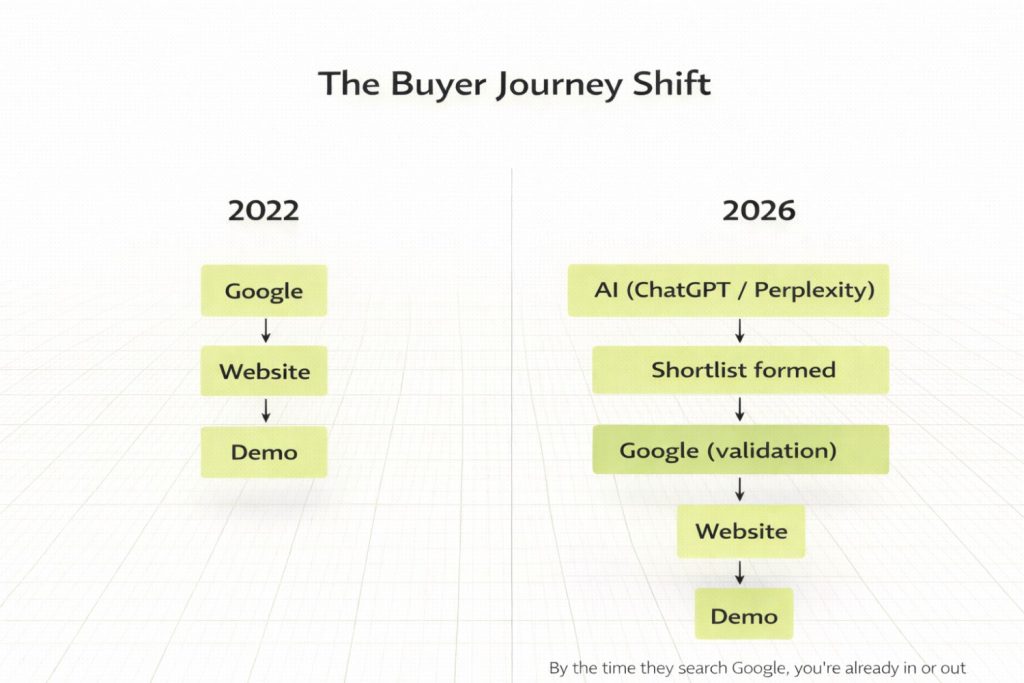 The Buyer Journey Shift

2022

Google

Website

Demo

2026

AI (ChatGPT / Perplexity)

Shortlist formed

Google (validation)

Website

Demo

By the time they search Google, you're already in or out